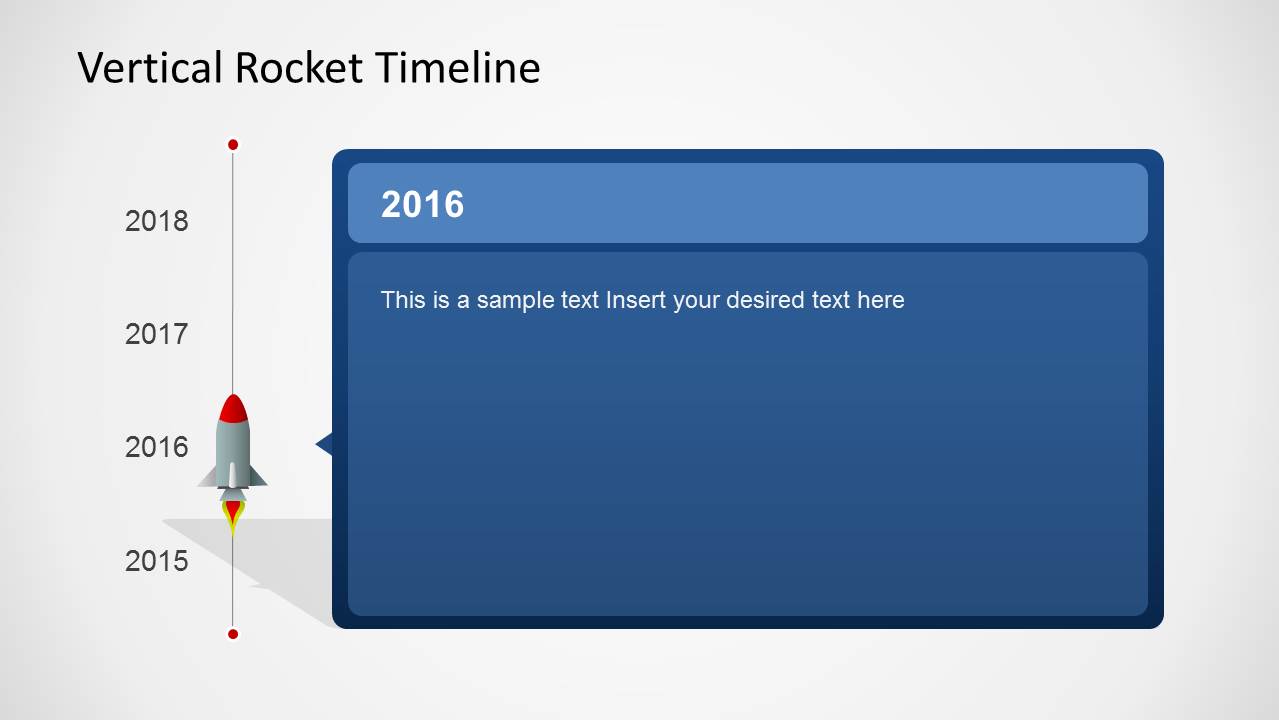 Vertical Rocket Timeline

2018

2017

2016

2015

2016

This is a sample text Insert your desired text here